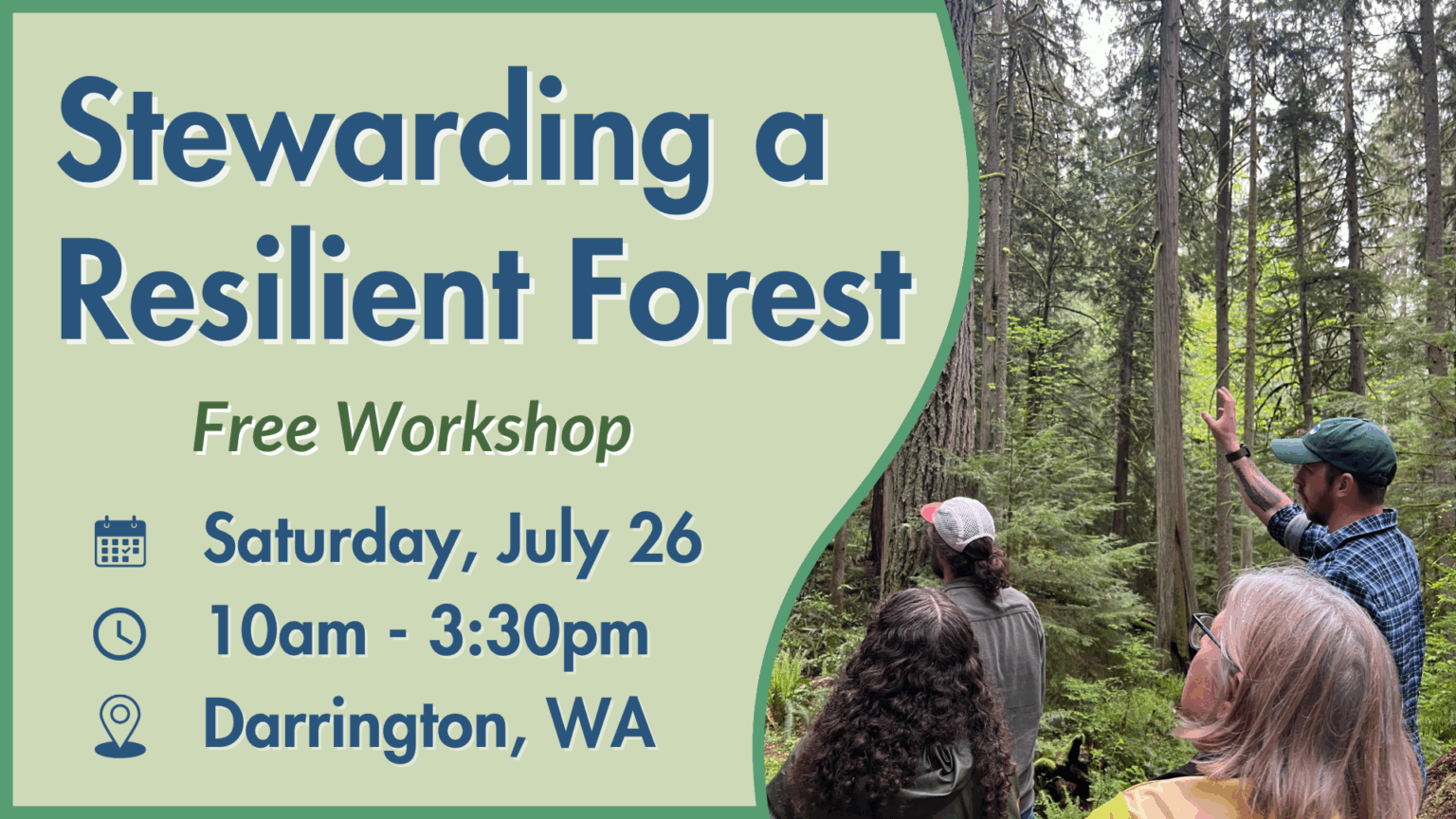 Stewarding a Resilient Forest

Free Workshop

Saturday, July 26
10am - 3:30pm
Darrington, WA